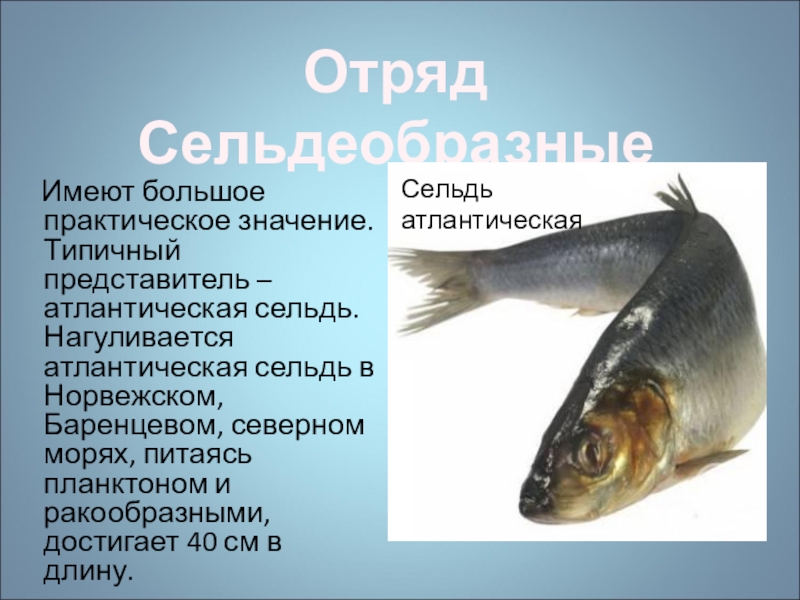 Отряд Сельдеобразные

Имеют большое практическое значение. Типичный представитель – атлантическая сельдь. Нагуливается атлантическая сельдь в Норвежском, Баренцевом, северном морях, питаясь планктоном и ракообразными, достигает 40 см в длину.

Сельдь атлантическая